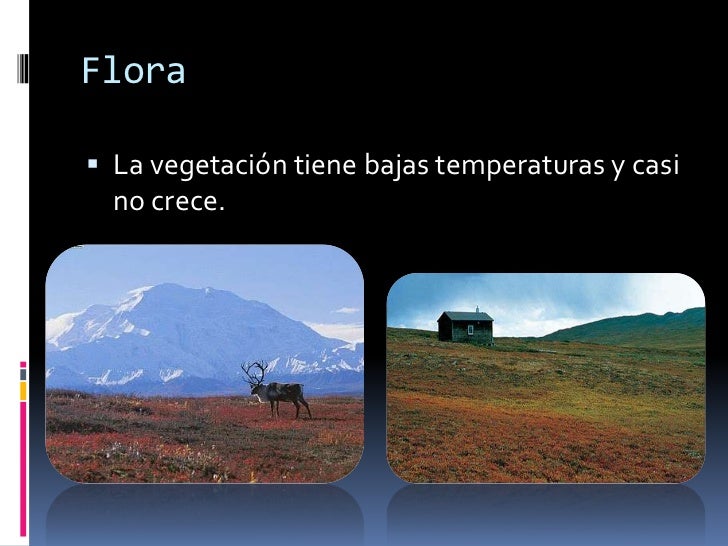 Flora

▪ La vegetación tiene bajas temperaturas y casi no crece.